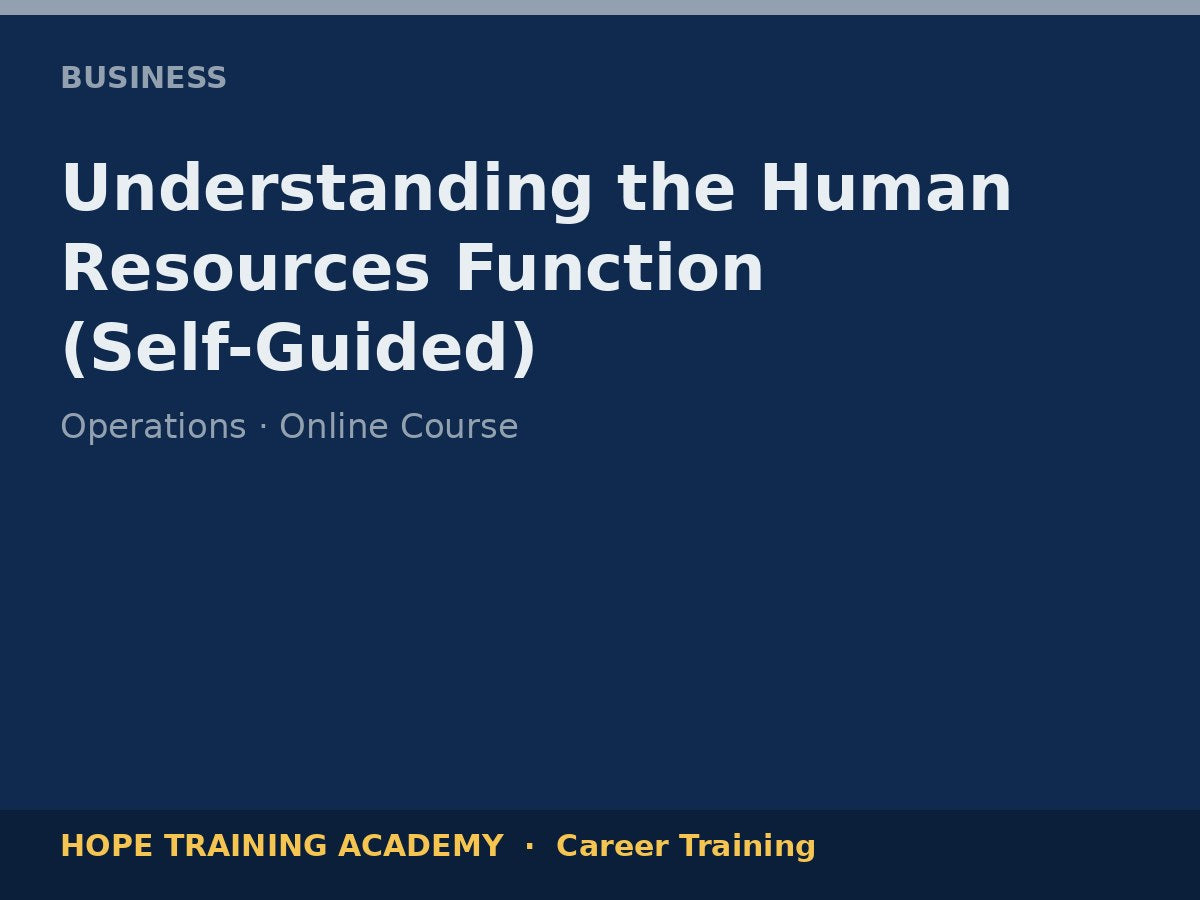 BUSINESS

Understanding the Human Resources Function (Self-Guided)

Operations · Online Course

HOPE TRAINING ACADEMY · Career Training